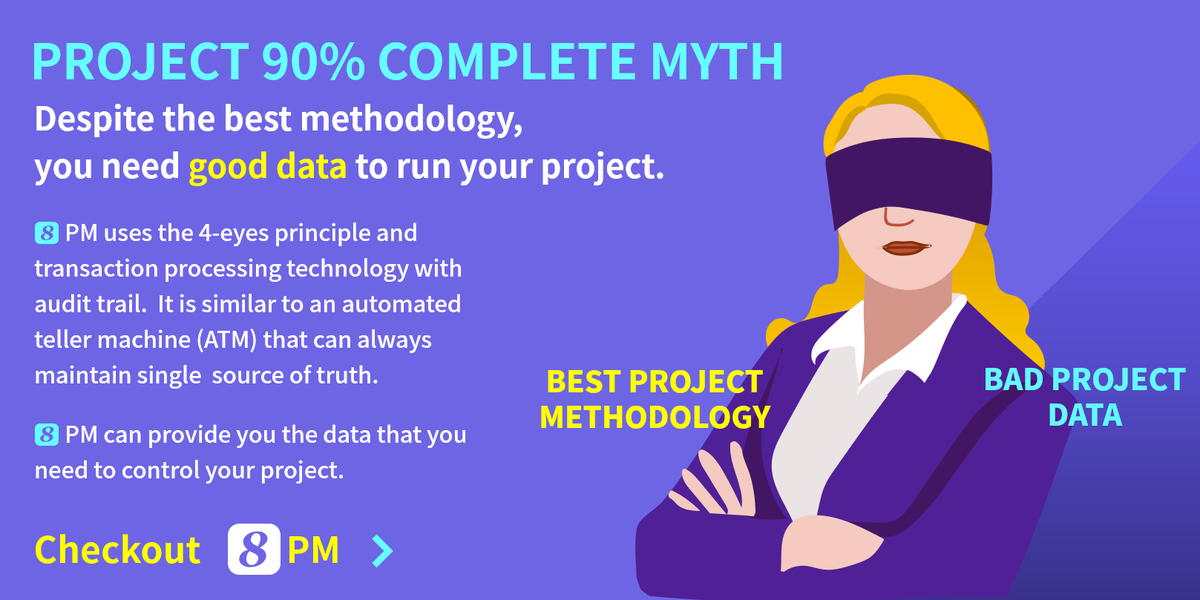 PROJECT 90% COMPLETE MYTH

Despite the best methodology,
you need good data to run your project.

8 PM uses the 4-eyes principle and transaction processing technology with audit trail. It is similar to an automated teller machine (ATM) that can always maintain single source of truth.

8 PM can provide you the data that you need to control your project.

Checkout 8 PM >

BEST PROJECT
METHODOLOGY

BAD PROJECT
DATA